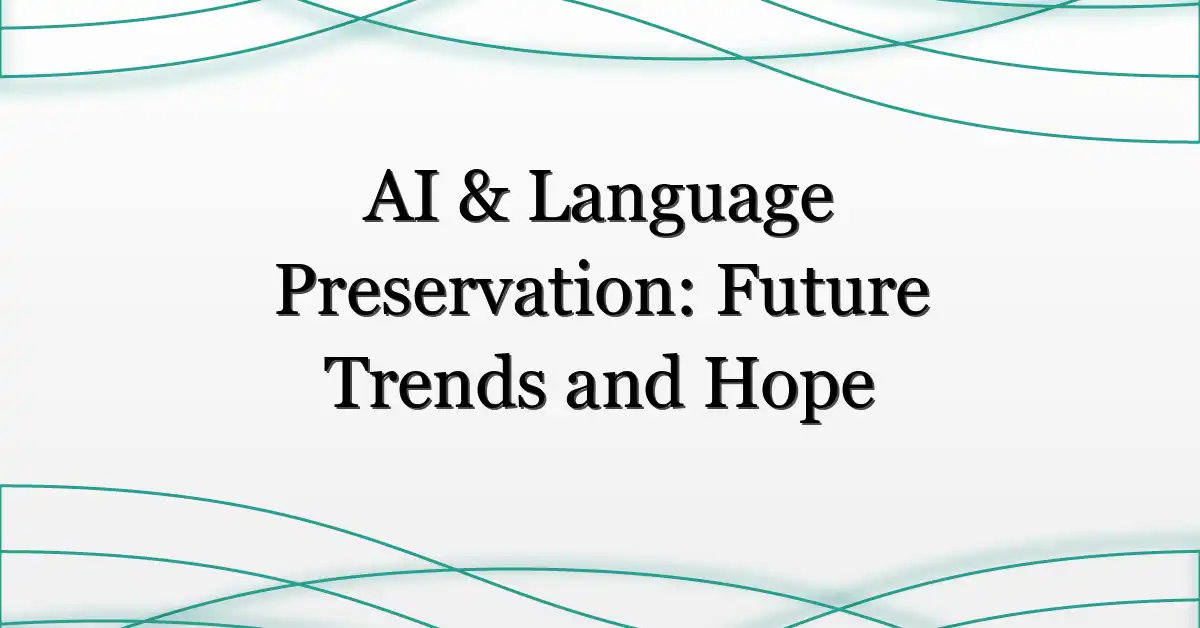 AI & Language Preservation: Future Trends and Hope